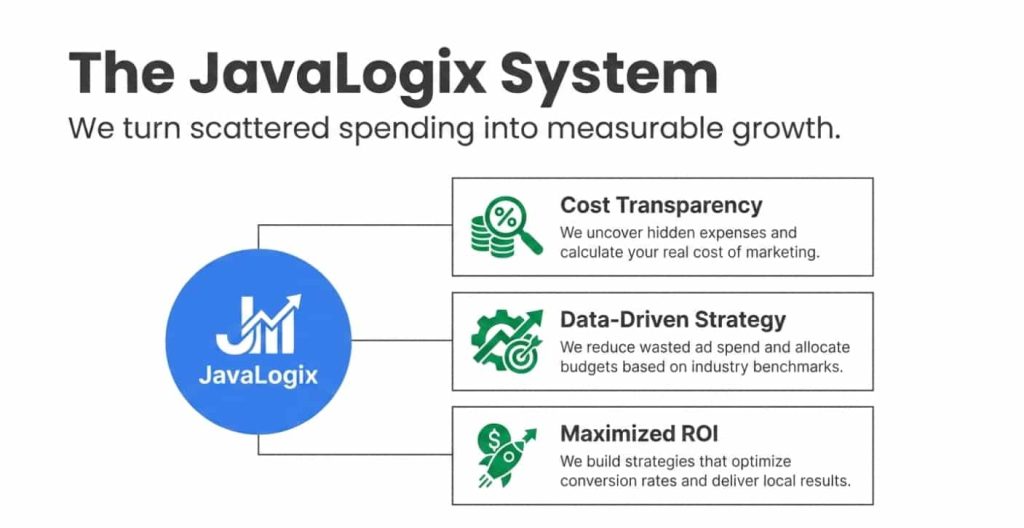 The JavaLogix System

We turn scattered spending into measurable growth.

JavaLogix

Cost Transparency

We uncover hidden expenses and calculate your real cost of marketing.

Data-Driven Strategy

We reduce wasted ad spend and allocate budgets based on industry benchmarks.

Maximized ROI

We build strategies that optimize conversion rates and deliver local results.